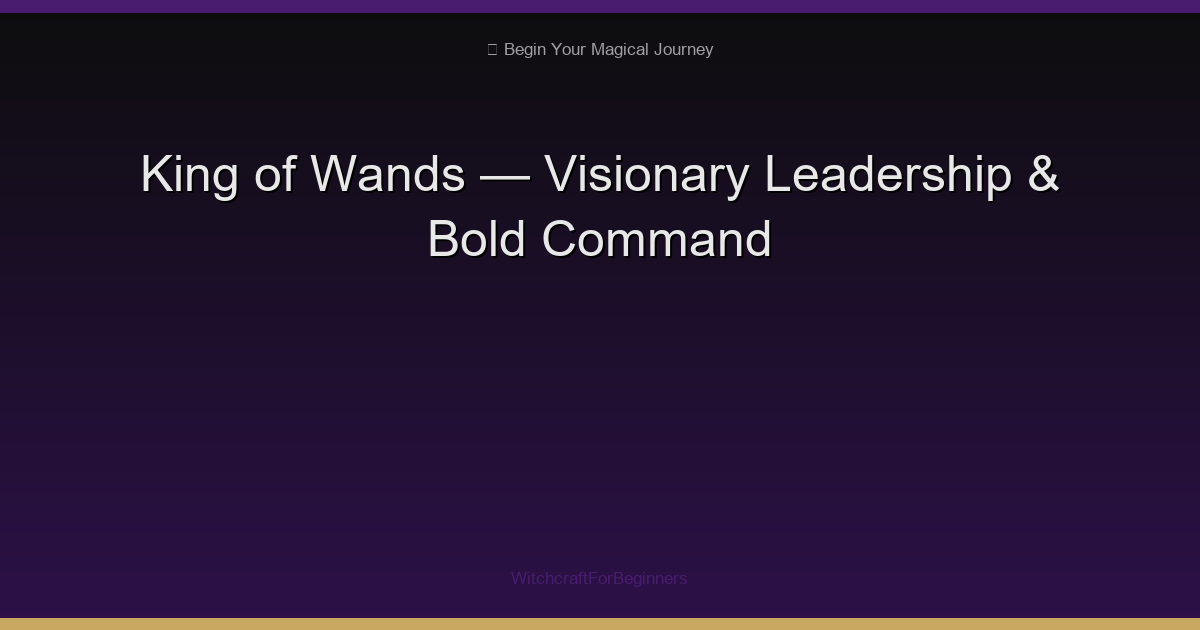 Begin Your Magical Journey

King of Wands — Visionary Leadership & Bold Command

WitchcraftForBeginners